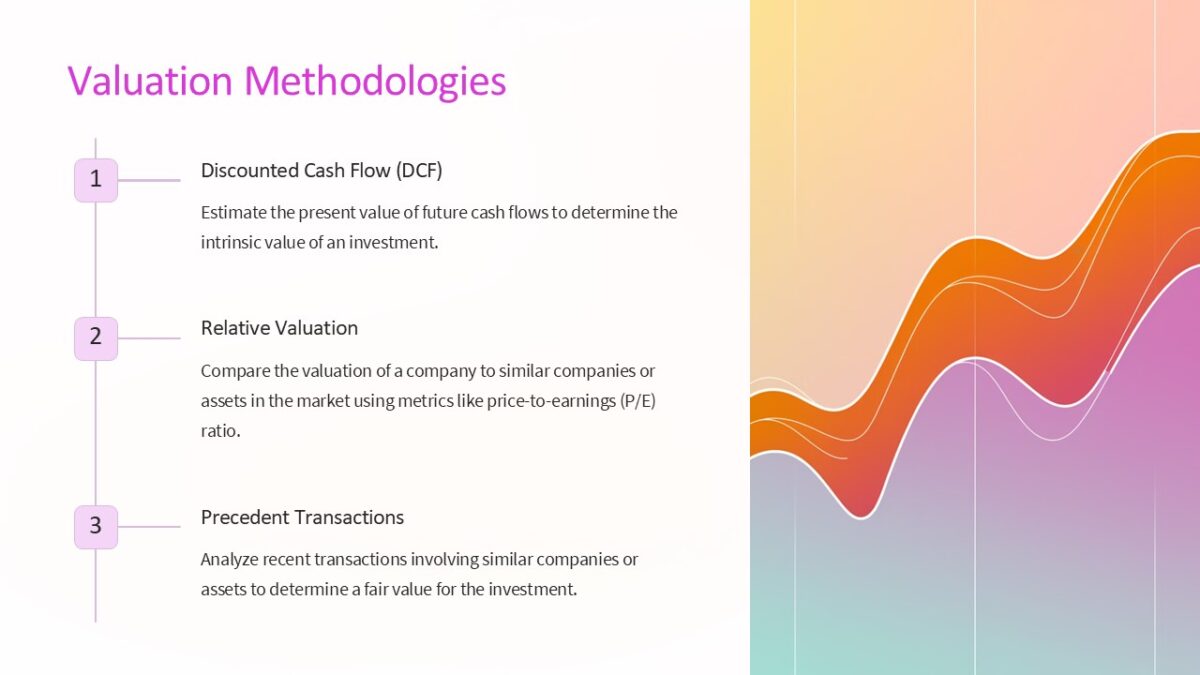 Valuation Methodologies

1

Discounted Cash Flow (DCF)

Estimate the present value of future cash flows to determine the intrinsic value of an investment.

2

Relative Valuation

Compare the valuation of a company to similar companies or assets in the market using metrics like price-to-earnings (P/E) ratio.

3

Precedent Transactions

Analyze recent transactions involving similar companies or assets to determine a fair value for the investment.